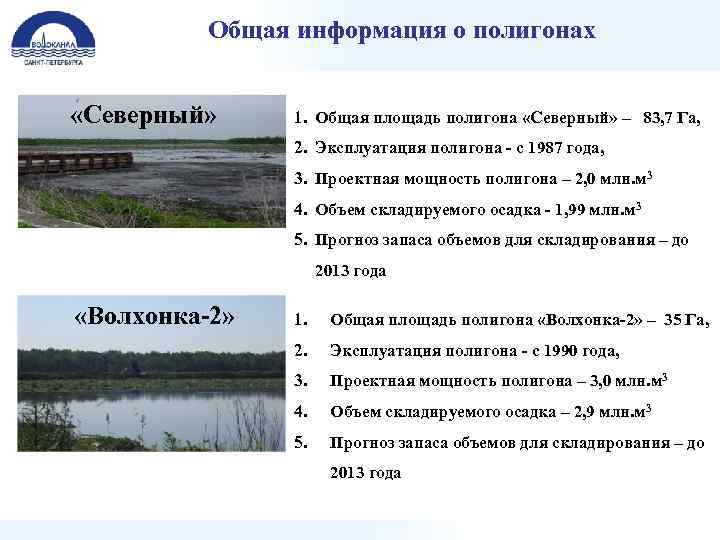 ВОДОКАНАЛ
САНКТ-ПЕТЕРБУРГА

Общая информация о полигонах

«Северный»

1. Общая площадь полигона «Северный» – 83,7 Га,
2. Эксплуатация полигона - с 1987 года,
3. Проектная мощность полигона – 2,0 млн.м$^3$
4. Объем складируемого осадка - 1,99 млн.м$^3$
5. Прогноз запаса объемов для складирования – до 2013 года

«Волхонка-2»

1. Общая площадь полигона «Волхонка-2» – 35 Га,
2. Эксплуатация полигона - с 1990 года,
3. Проектная мощность полигона – 3,0 млн.м$^3$
4. Объем складируемого осадка – 2,9 млн.м$^3$
5. Прогноз запаса объемов для складирования – до 2013 года